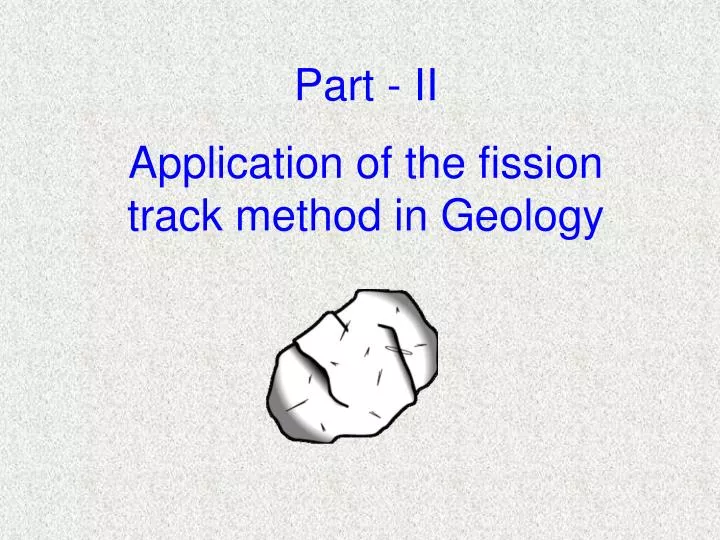 Part - II

Application of the fission track method in Geology